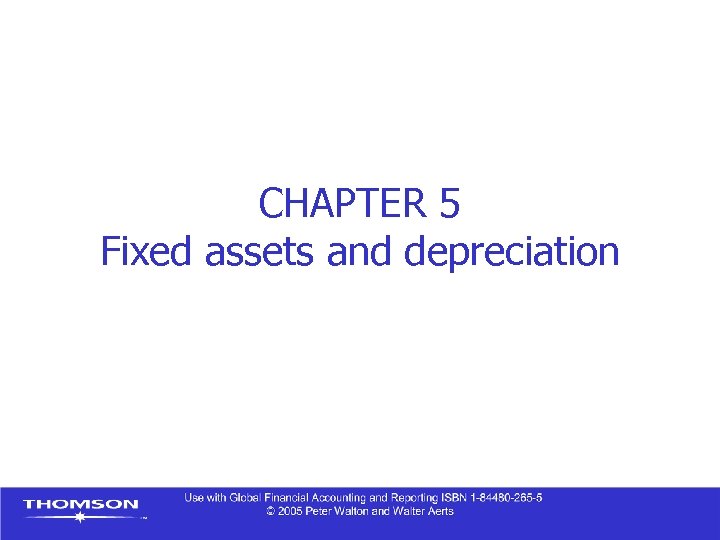 CHAPTER 5
Fixed assets and depreciation

THOMSON

Use with Global Financial Accounting and Reporting ISBN 1-84480-265-5
© 2005 Peter Walton and Walter Aerts